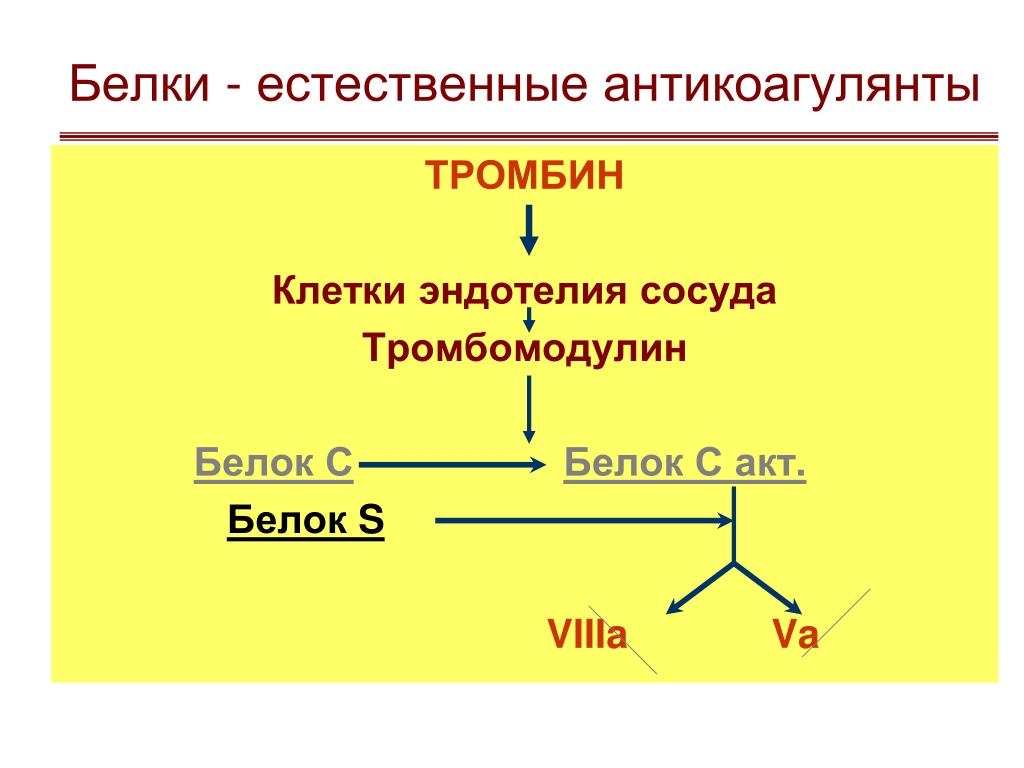 Белки - естественные антикоагулянты

ТРОМБИН

Клетки эндотелия сосуда

Тромбомодулин

Белок С

Белок С акт.

Белок S

VIIIa

Va